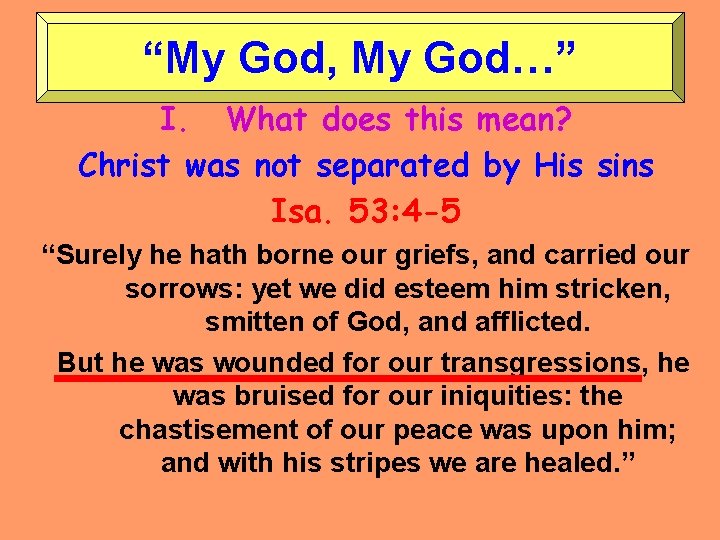 “My God, My God…”

I. What does this mean?

Christ was not separated by His sins

Isa. 53:4-5

“Surely he hath borne our griefs, and carried our sorrows: yet we did esteem him stricken, smitten of God, and afflicted.

But he was wounded for our transgressions, he was bruised for our iniquities: the chastisement of our peace was upon him; and with his stripes we are healed.”